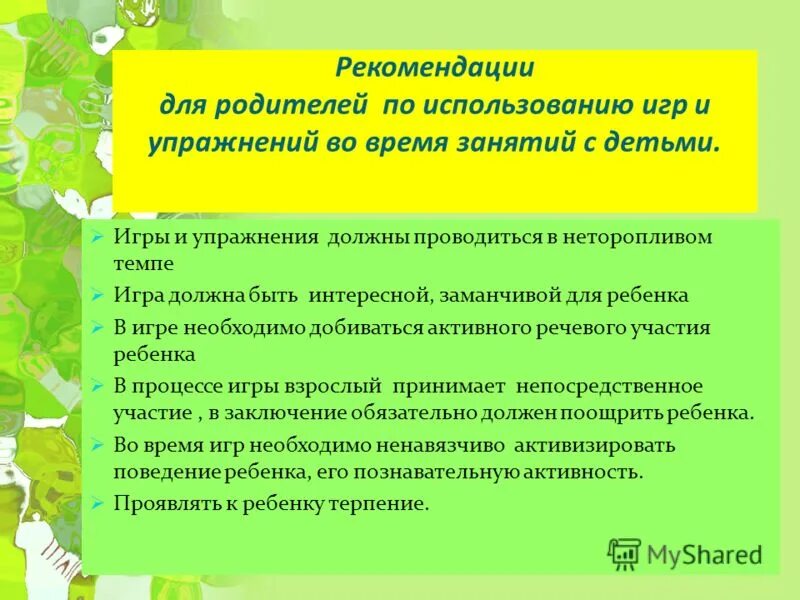 Рекомендации для родителей по использованию игр и упражнений во время занятий с детьми.

➢ Игры и упражнения должны проводиться в неторопливом темпе
➢ Игра должна быть интересной, заманчивой для ребенка
➢ В игре необходимо добиваться активного речевого участия ребенка
➢ В процессе игры взрослый принимает непосредственное участие , в заключение обязательно должен поощрить ребенка.
➢ Во время игр необходимо ненавязчиво активизировать поведение ребенка, его познавательную активность.
➢ Проявлять к ребенку терпение.

MyShared